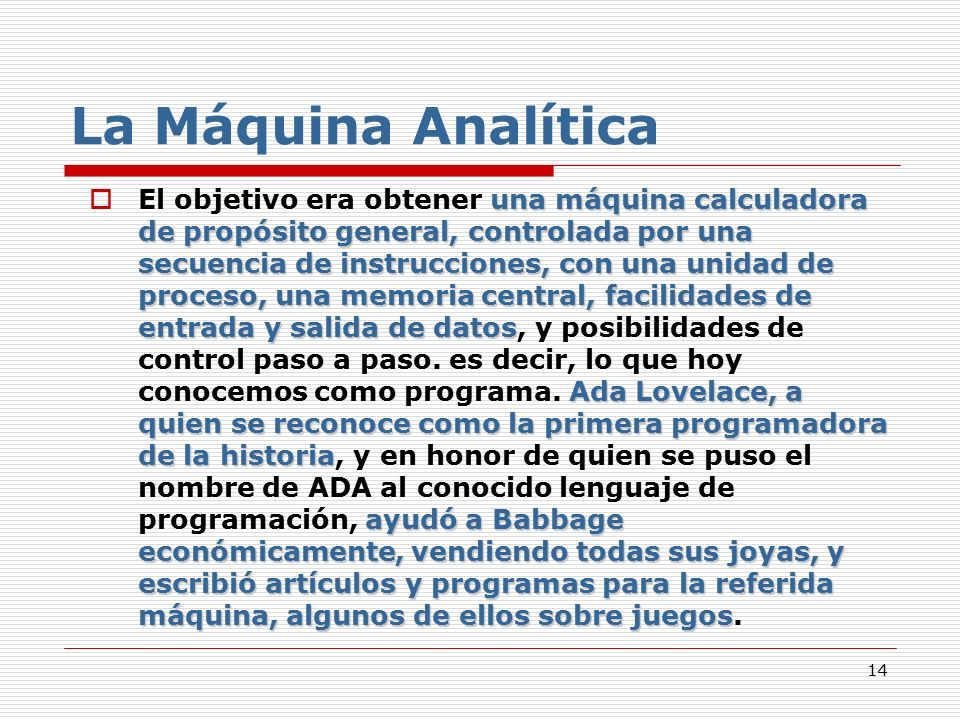 La Máquina Analítica

El objetivo era obtener una máquina calculadora de propósito general, controlada por una secuencia de instrucciones, con una unidad de proceso, una memoria central, facilidades de entrada y salida de datos, y posibilidades de control paso a paso. es decir, lo que hoy conocemos como programa. Ada Lovelace, a quien se reconoce como la primera programadora de la historia, y en honor de quien se puso el nombre de ADA al conocido lenguaje de programación, ayudó a Babbage económicamente, vendiendo todas sus joyas, y escribió artículos y programas para la referida máquina, algunos de ellos sobre juegos.

14